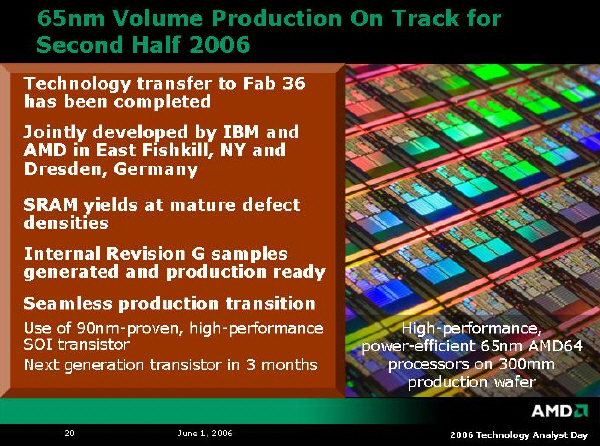 65nm Volume Production On Track for Second Half 2006

Technology transfer to Fab 36 has been completed

Jointly developed by IBM and AMD in East Fishkill, NY and Dresden, Germany

SRAM yields at mature defect densities

Internal Revision G samples generated and production ready

Seamless production transition

Use of 90nm-proven, high-performance SOI transistor

Next generation transistor in 3 months

High-performance, power-efficient 65nm AMD64 processors on 300mm production wafer

AMD

20

June 1, 2006

2006 Technology Analyst Day